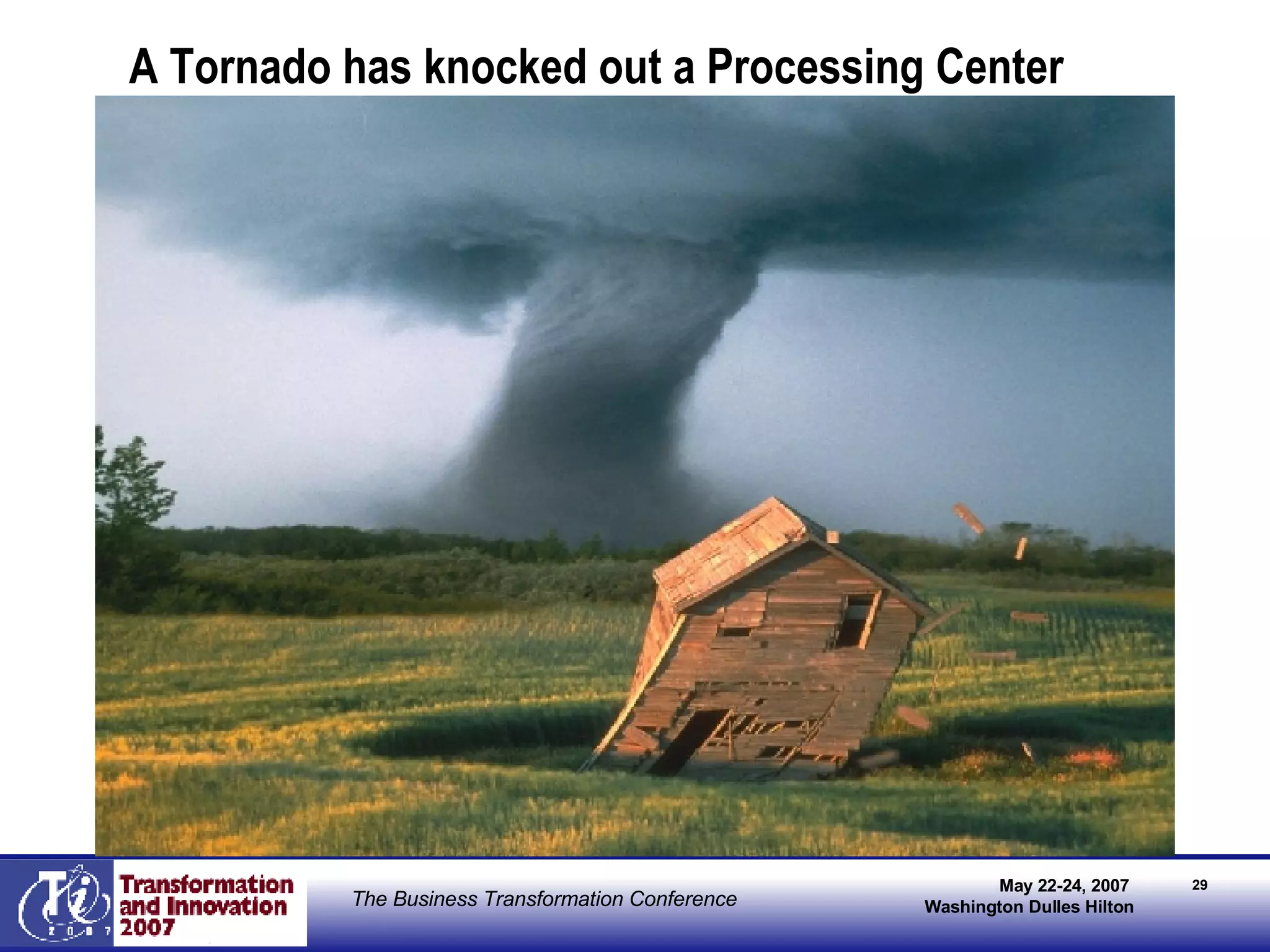 A Tornado has knocked out a Processing Center

Ti 2007

Transformation and Innovation 2007

The Business Transformation Conference

May 22-24, 2007
Washington Dulles Hilton

29